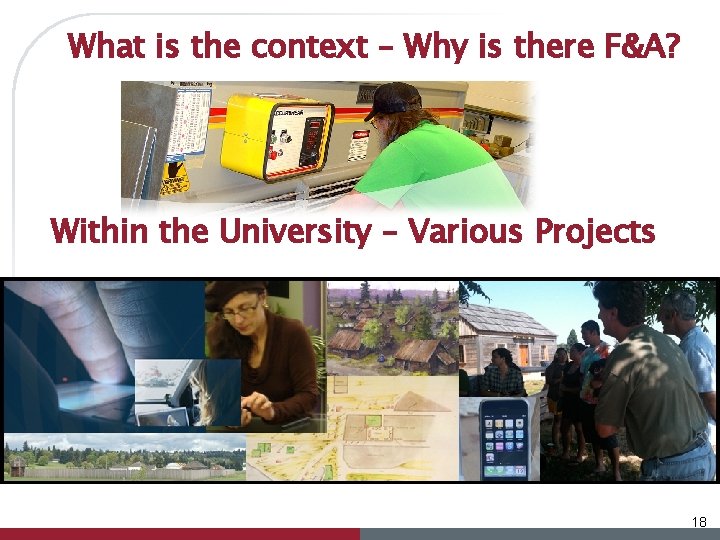 What is the context – Why is there F&A?

Within the University – Various Projects

18